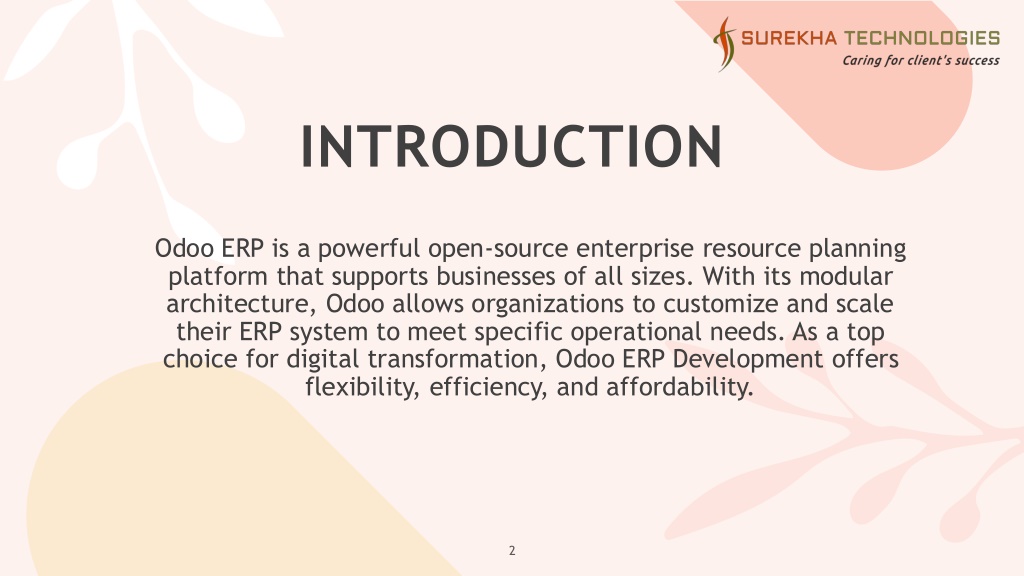 SUREKHA TECHNOLOGIES
Caring for client's success

INTRODUCTION

Odoo ERP is a powerful open-source enterprise resource planning platform that supports businesses of all sizes. With its modular architecture, Odoo allows organizations to customize and scale their ERP system to meet specific operational needs. As a top choice for digital transformation, Odoo ERP Development offers flexibility, efficiency, and affordability.

2